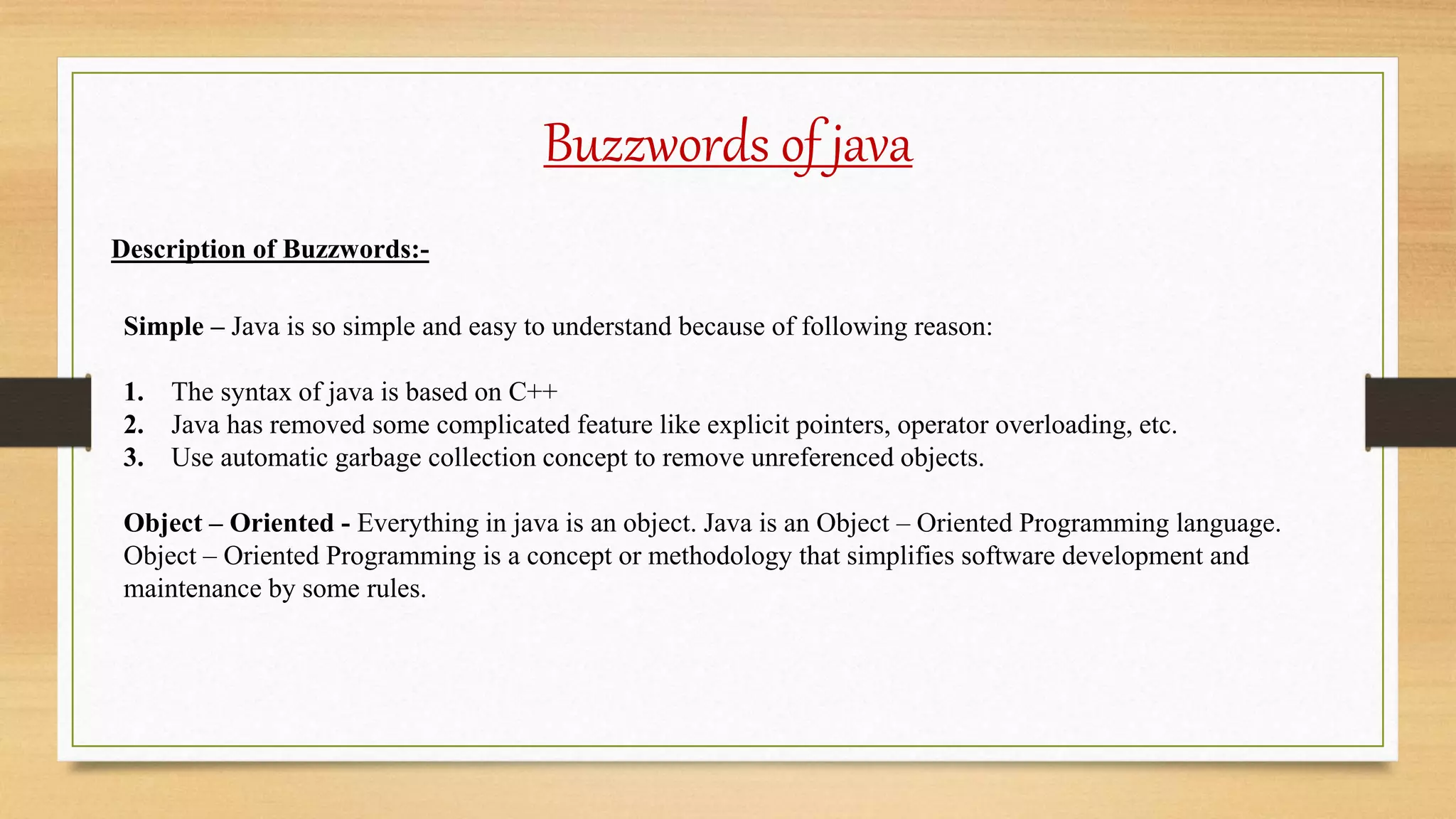 Buzzwords of java

Description of Buzzwords:-

Simple – Java is so simple and easy to understand because of following reason:

1. The syntax of java is based on C++
2. Java has removed some complicated feature like explicit pointers, operator overloading, etc.
3. Use automatic garbage collection concept to remove unreferenced objects.

Object – Oriented - Everything in java is an object. Java is an Object – Oriented Programming language. Object – Oriented Programming is a concept or methodology that simplifies software development and maintenance by some rules.